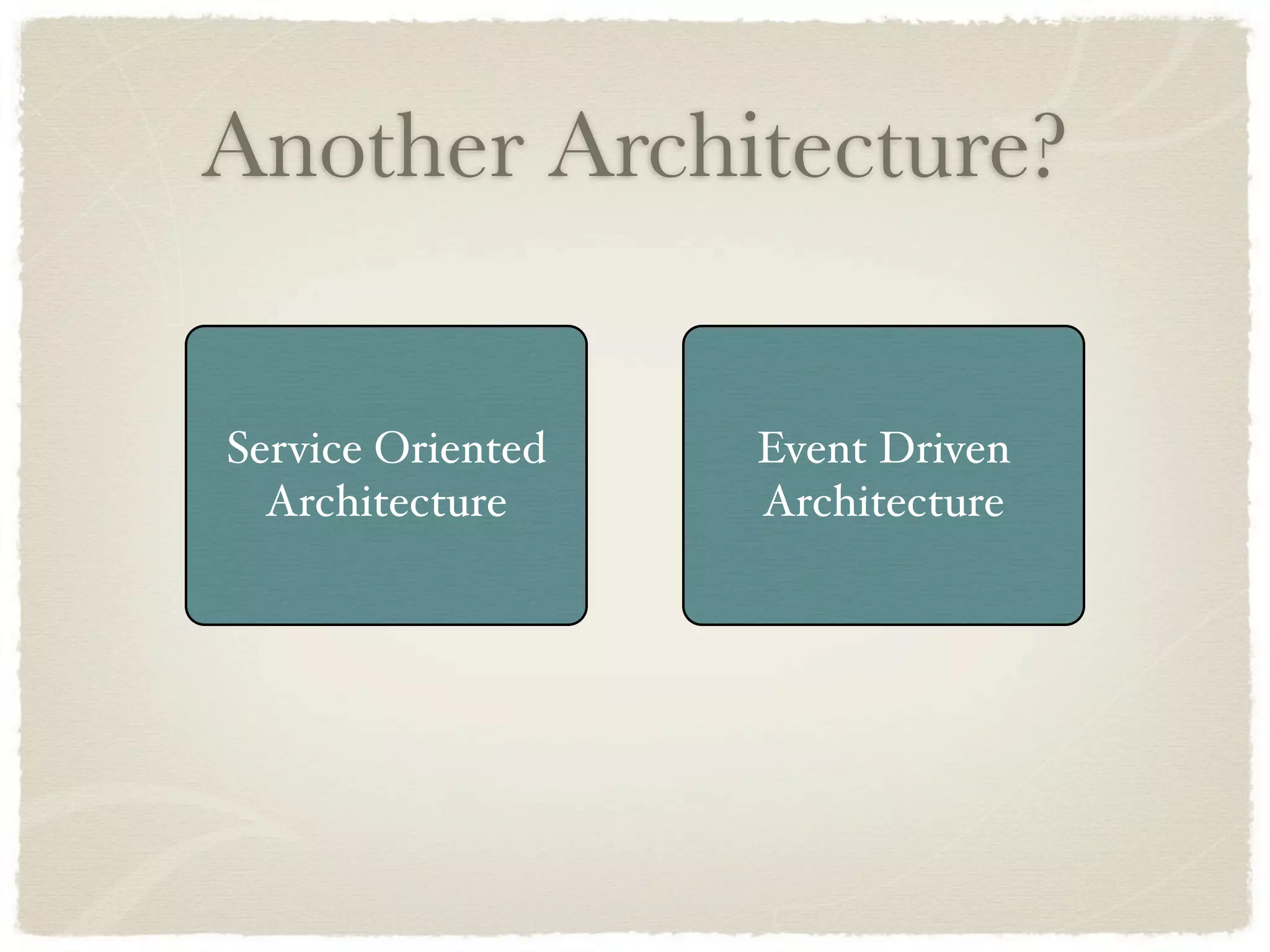 Another Architecture?

Service Oriented Architecture

Event Driven Architecture